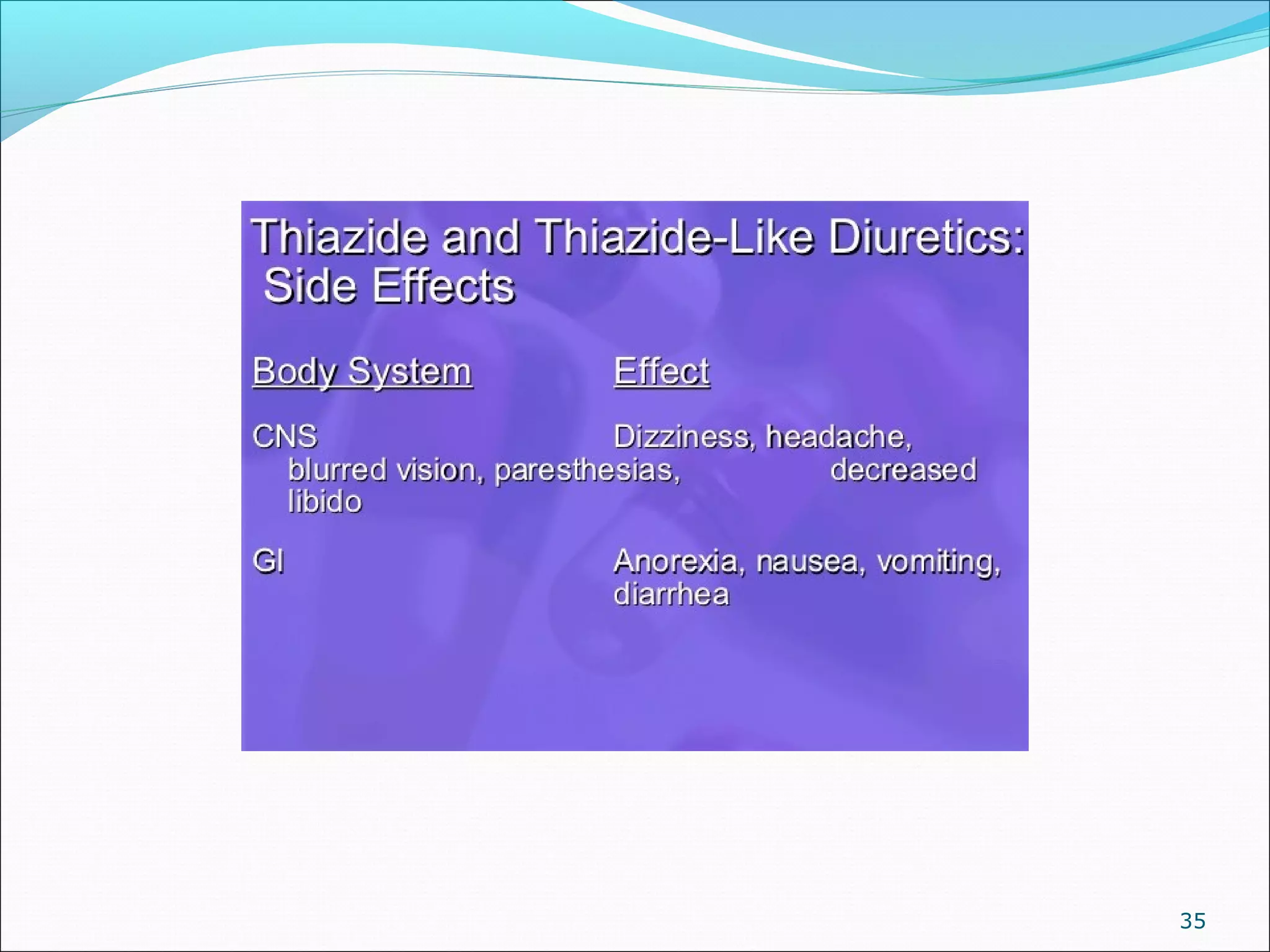 Thiazide and Thiazide-Like Diuretics: Side Effects

Body System Effect

CNS Dizziness, headache, blurred vision, paresthesias, decreased libido

GI Anorexia, nausea, vomiting, diarrhea

35